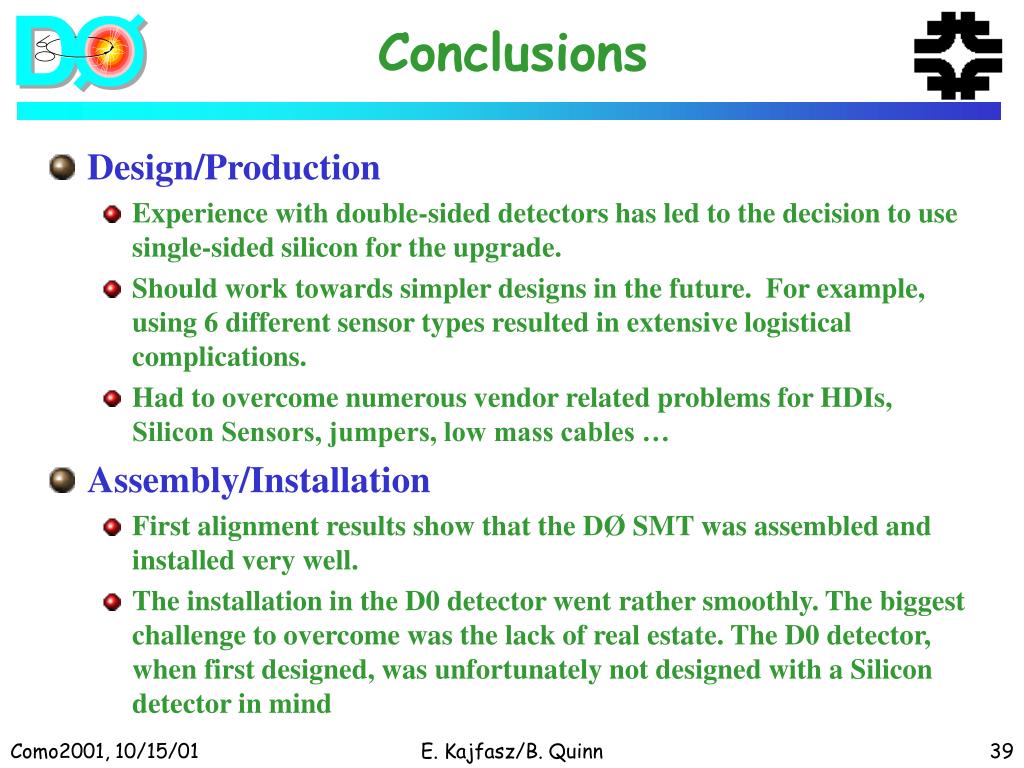 DØ

Conclusions

Design/Production

Experience with double-sided detectors has led to the decision to use single-sided silicon for the upgrade.

Should work towards simpler designs in the future. For example, using 6 different sensor types resulted in extensive logistical complications.

Had to overcome numerous vendor related problems for HDIs, Silicon Sensors, jumpers, low mass cables …

Assembly/Installation

First alignment results show that the DØ SMT was assembled and installed very well.

The installation in the D0 detector went rather smoothly. The biggest challenge to overcome was the lack of real estate. The D0 detector, when first designed, was unfortunately not designed with a Silicon detector in mind

Como2001, 10/15/01

E. Kajfasz/B. Quinn

39